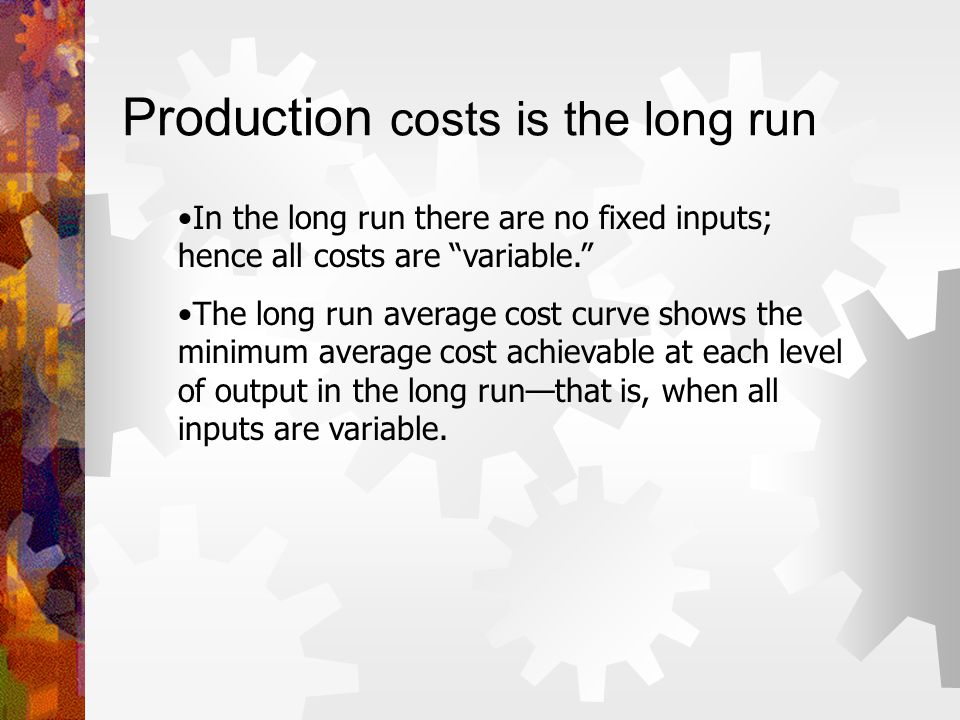 Production costs is the long run

•In the long run there are no fixed inputs; hence all costs are “variable.”

•The long run average cost curve shows the minimum average cost achievable at each level of output in the long run—that is, when all inputs are variable.